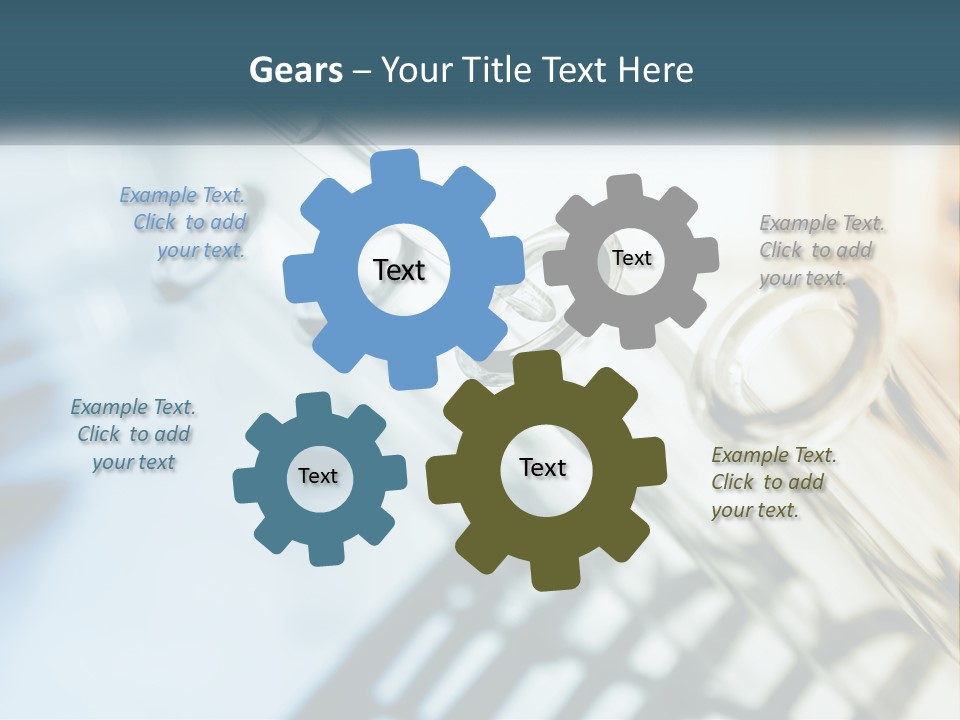 Gears – Your Title Text Here

Example Text. Click to add your text.

Text

Text

Example Text. Click to add your text.

Example Text. Click to add your text

Text

Text

Example Text. Click to add your text.